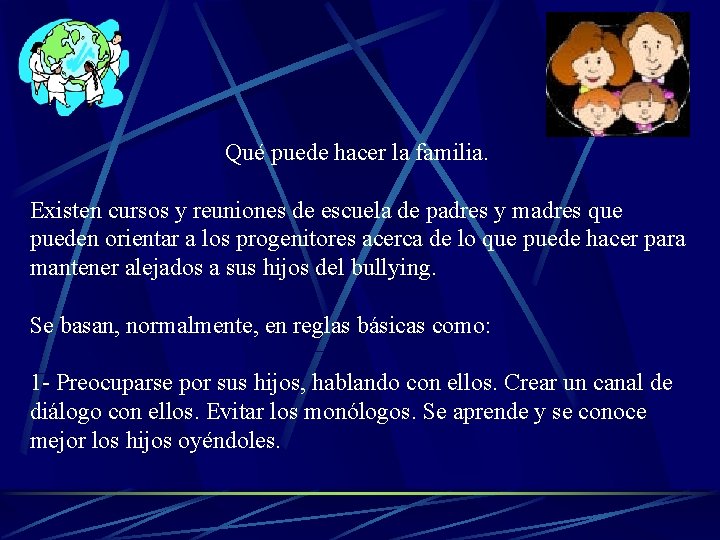 Qué puede hacer la familia.

Existen cursos y reuniones de escuela de padres y madres que pueden orientar a los progenitores acerca de lo que puede hacer para mantener alejados a sus hijos del bullying.

Se basan, normalmente, en reglas básicas como:

1- Preocuparse por sus hijos, hablando con ellos. Crear un canal de diálogo con ellos. Evitar los monólogos. Se aprende y se conoce mejor los hijos oyéndoles.